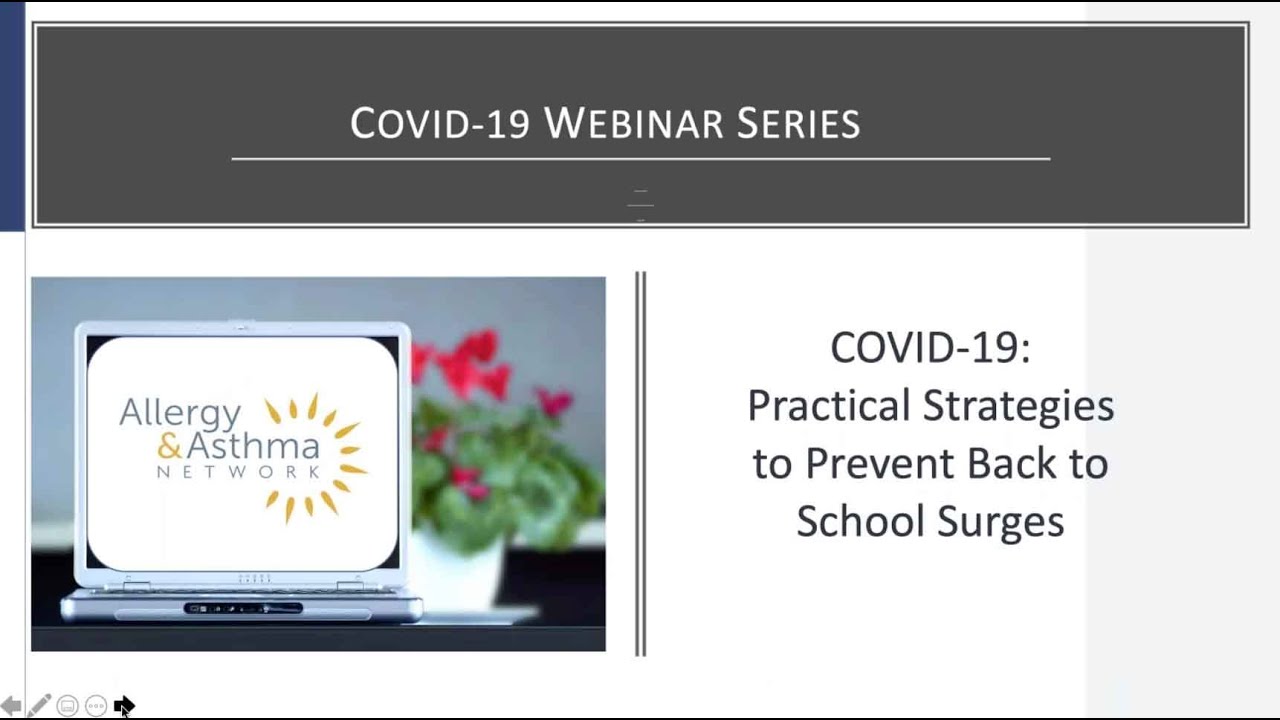 COVID-19 WEBINAR SERIES

Allergy & Asthma NETWORK

COVID-19:
Practical Strategies to Prevent Back to School Surges